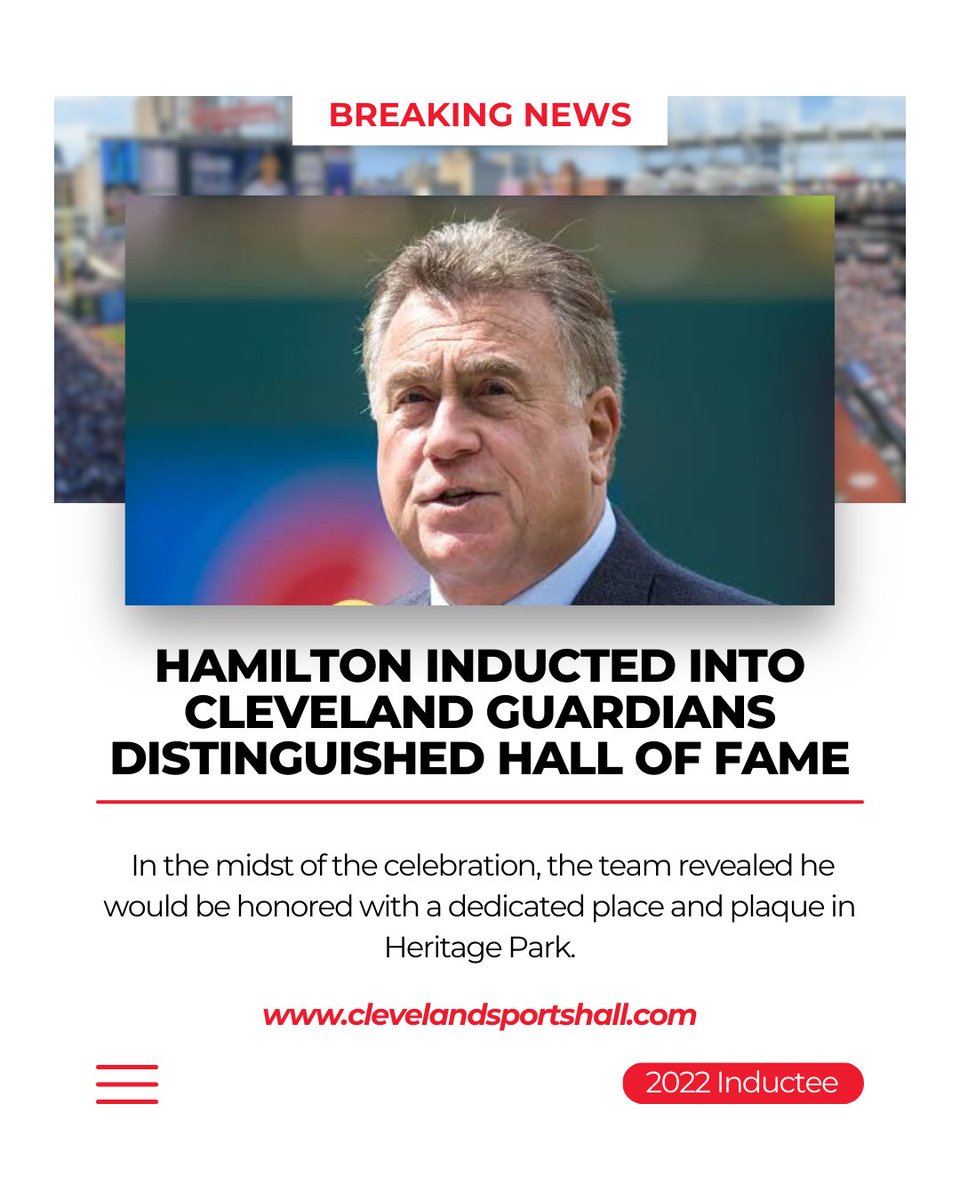 BREAKING NEWS

HAMILTON INDUCTED INTO CLEVELAND GUARDIANS DISTINGUISHED HALL OF FAME

In the midst of the celebration, the team revealed he would be honored with a dedicated place and plaque in Heritage Park.

www.clevelandsportshall.com

2022 Inductee